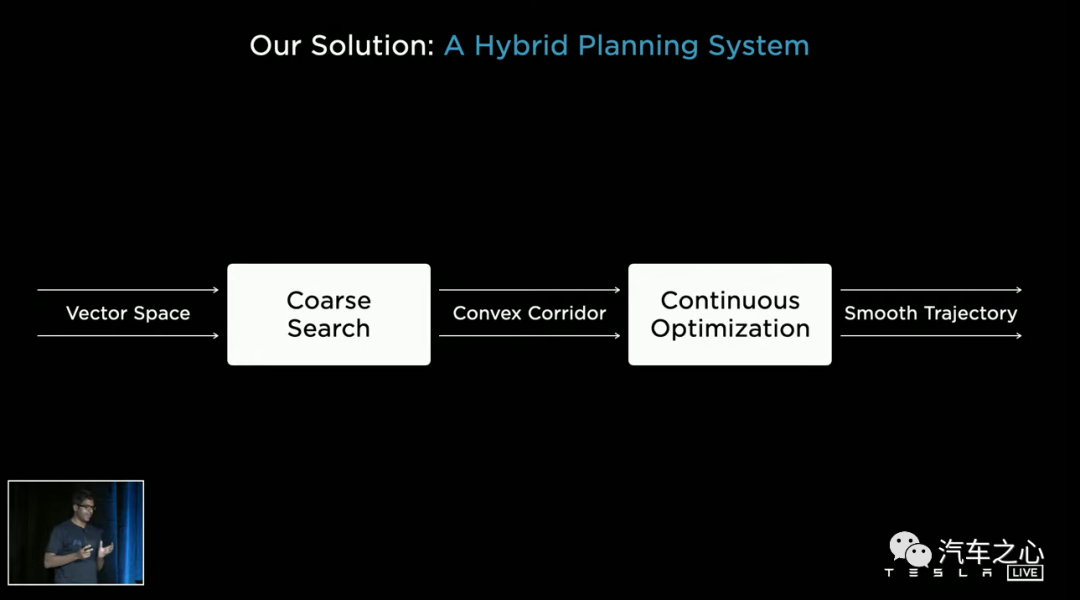 Our Solution: A Hybrid Planning System

Vector Space

Coarse Search

Convex Corridor

Continuous Optimization

Smooth Trajectory

汽车之心

TESLA LIVE